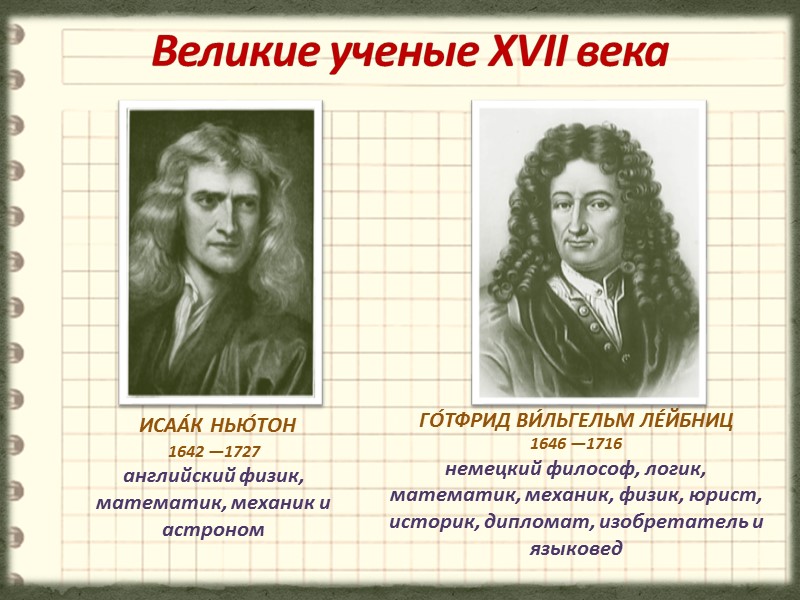 Великие ученые XVII века

ИСАА́К НЬЮ́ТОН
1642 —1727
английский физик, математик, механик и астроном

ГО́ТФРИД ВИ́ЛЬГЕЛЬМ ЛЕ́ЙБНИЦ
1646 —1716
немецкий философ, логик, математик, механик, физик, юрист, историк, дипломат, изобретатель и языковед